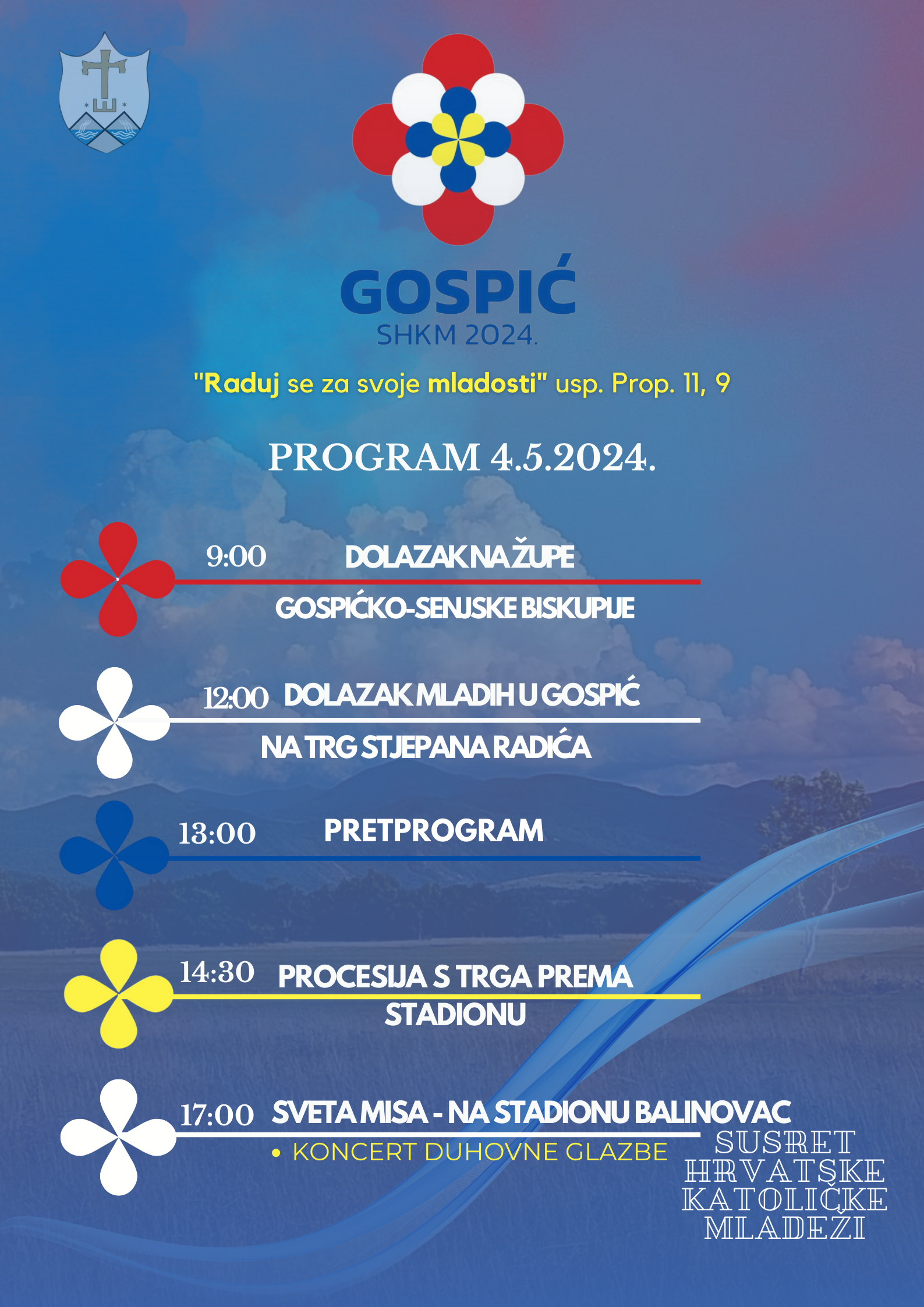 GOSPIĆ
SHKM 2024.

"Raduj se za svoje mladosti" usp. Prop. 11, 9

PROGRAM 4.5.2024.

9:00 DOLAZAK NA ŽUPE
GOSPIĆKO-SENJSKE BISKUPIJE

12:00 DOLAZAK MLADIH U GOSPIĆ
NA TRG STJEPANA RADIĆA

13:00 PRETPROGRAM

14:30 PROCESIJA S TRGA PREMA STADIONU

17:00 SVETA MISA - NA STADIONU BALINOVAC
• KONCERT DUHOVNE GLAZBE

SUSRET
HRVATSKE
KATOLIČKE
MLADEŽI